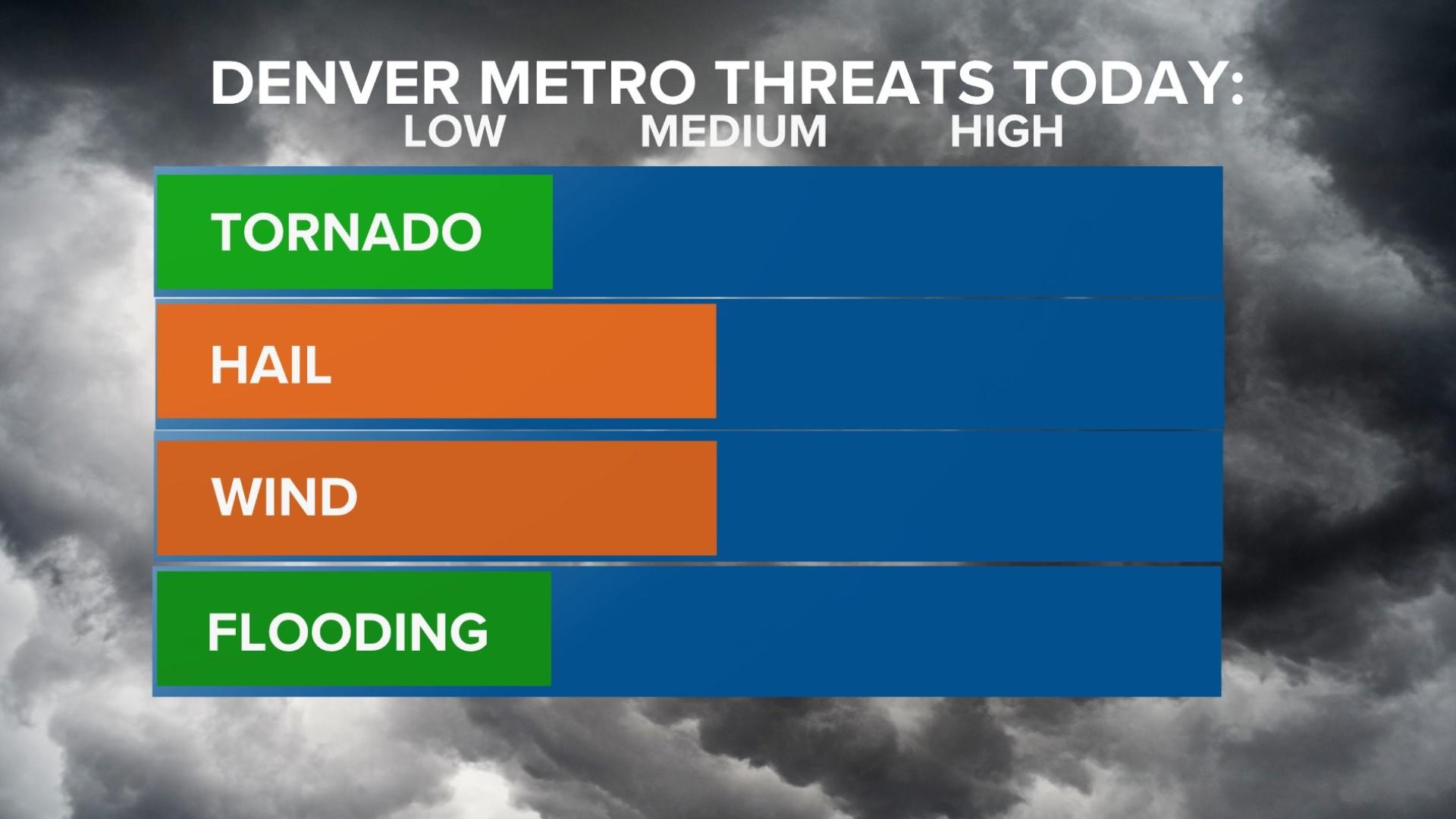 DENVER METRO THREATS TODAY:
LOW MEDIUM HIGH

TORNADO

HAIL

WIND

FLOODING